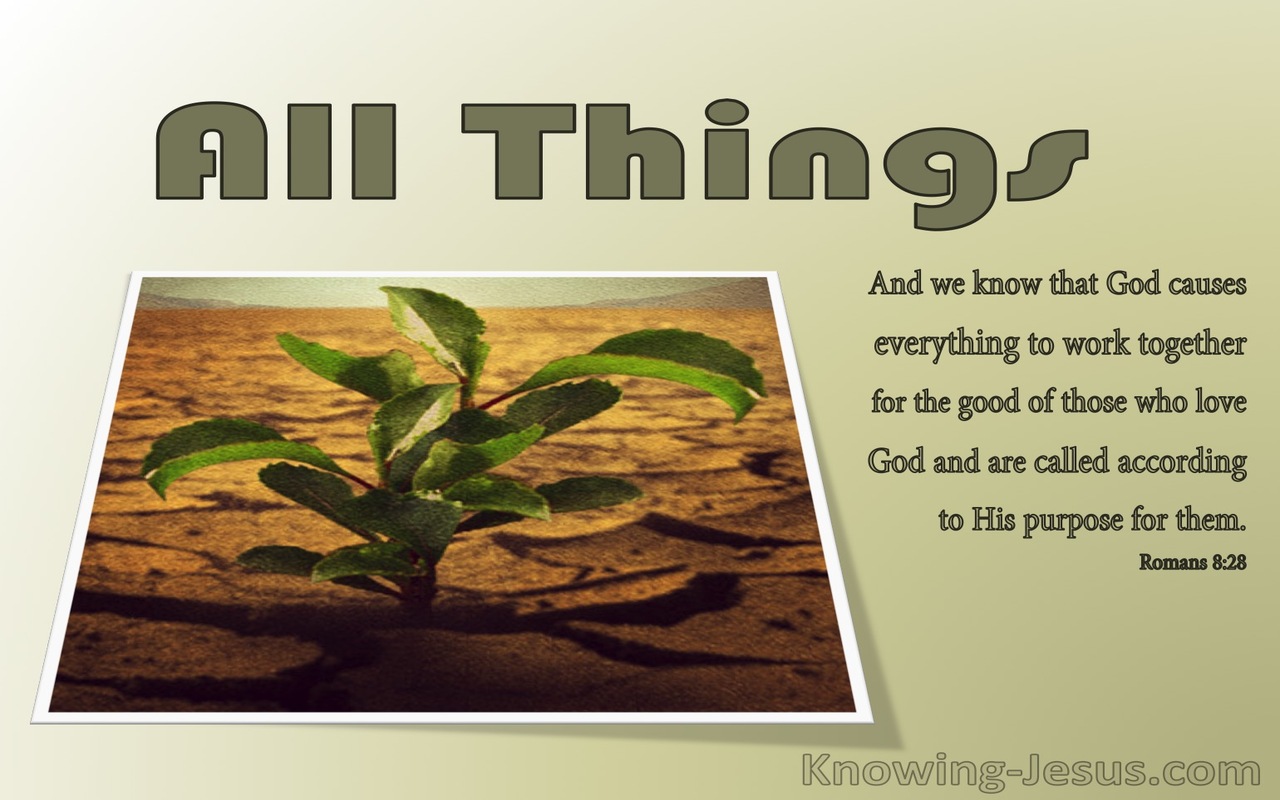 All Things

And we know that God causes everything to work together for the good of those who love God and are called according to His purpose for them.

Romans 8:28

Knowing-Jesus.com